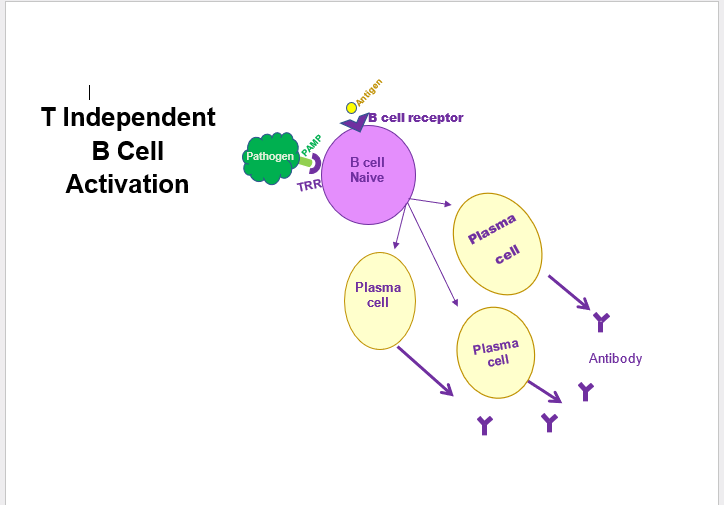 T Independent B Cell Activation

Antigen

B cell receptor

Pathogen

PAMP

TRR

B cell Naive

Plasma cell

Plasma cell

Plasma cell

Antibody